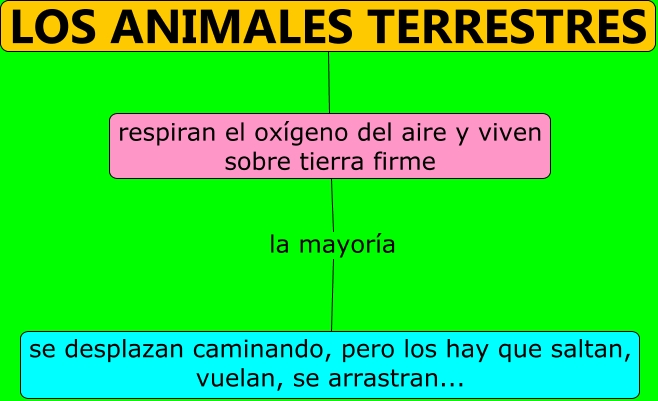 LOS ANIMALES TERRESTRES

respiran el oxígeno del aire y viven sobre tierra firme

la mayoría

se desplazan caminando, pero los hay que saltan, vuelan, se arrastran...